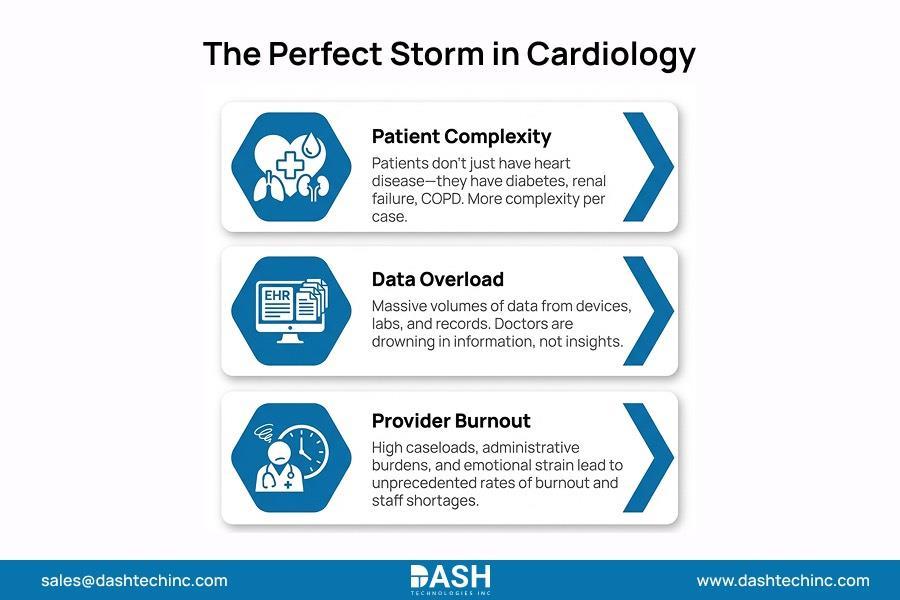 The Perfect Storm in Cardiology

Patient Complexity

Patients don't just have heart disease—they have diabetes, renal failure, COPD. More complexity per case.

EHR

Data Overload

Massive volumes of data from devices, labs, and records. Doctors are drowning in information, not insights.

Provider Burnout

High caseloads, administrative burdens, and emotional strain lead to unprecedented rates of burnout and staff shortages.

sales@dashtechinc.com

DASH
TECHNOLOGIES INC

www.dashtechinc.com